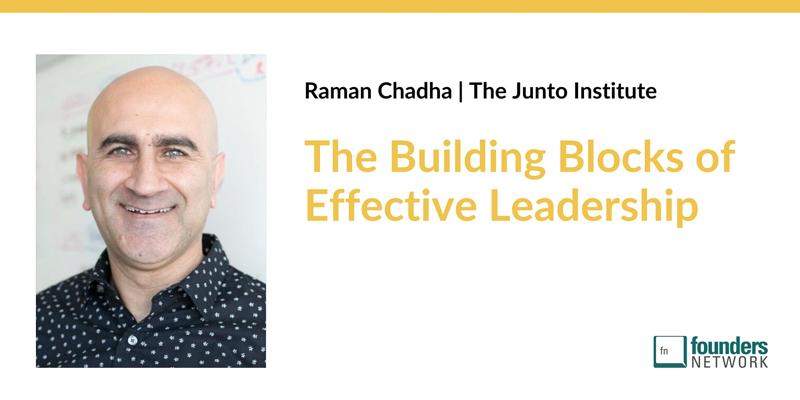 Raman Chadha | The Junto Institute

The Building Blocks of Effective Leadership

fn founders NETWORK